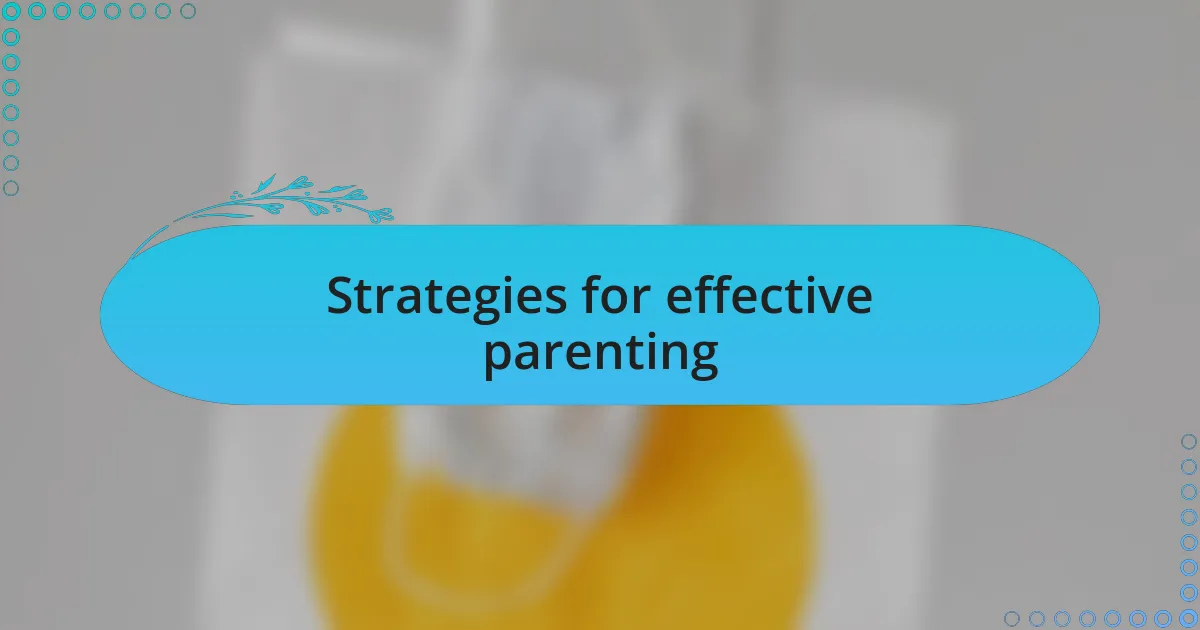 Strategies for effective parenting